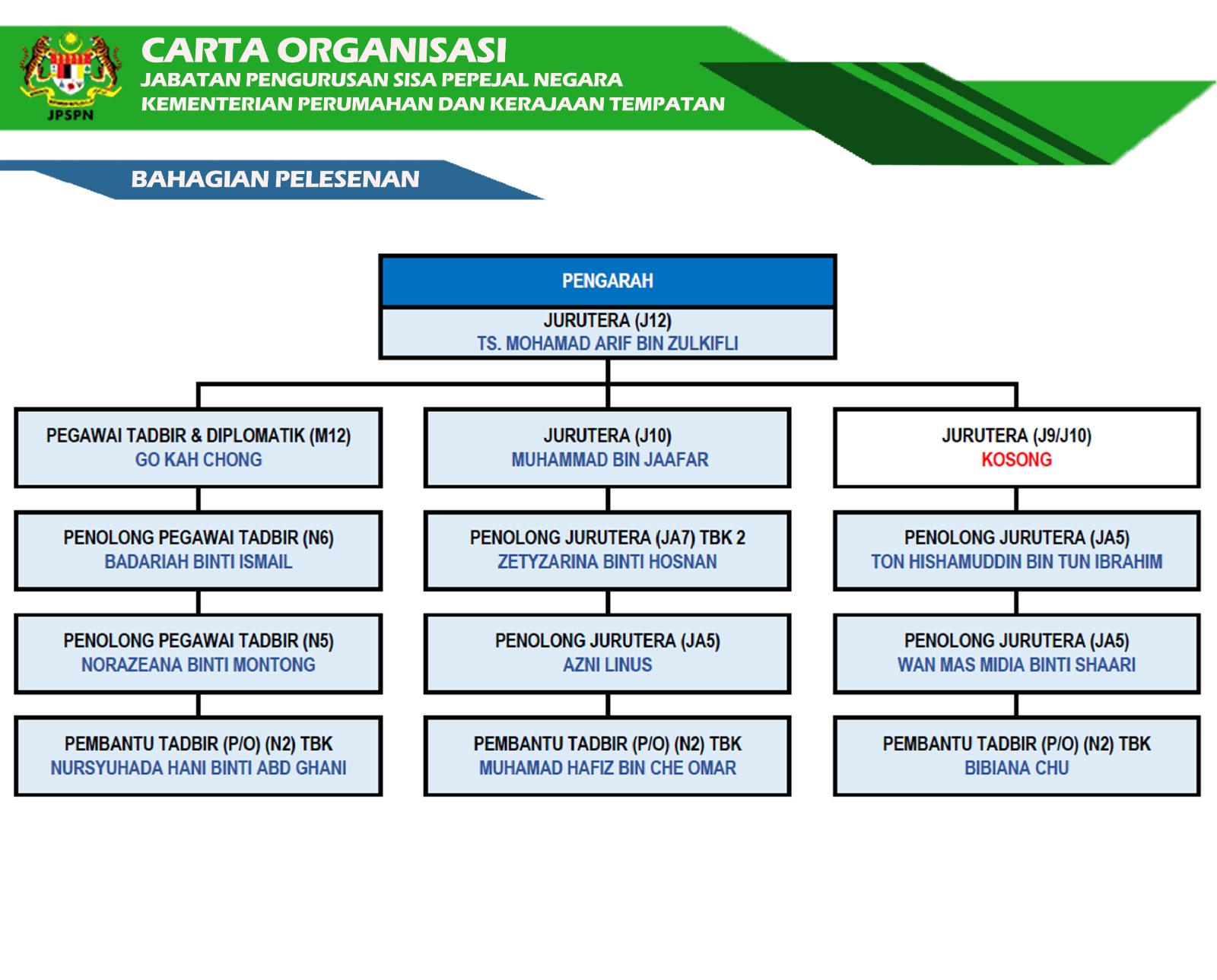 JPSPN

CARTA ORGANISASI
JABATAN PENGURUSAN SISA PEPEJAL NEGARA
KEMENTERIAN PERUMAHAN DAN KERAJAAN TEMPATAN

BAHAGIAN PELESENAN

PENGARAH
JURUTERA (J12)
TS. MOHAMAD ARIF BIN ZULKIFLI

PEGAWAI TADBIR & DIPLOMATIK (M12)
GO KAH CHONG

PENOLONG PEGAWAI TADBIR (N6)
BADARIAH BINTI ISMAIL

PENOLONG PEGAWAI TADBIR (N5)
NORAZEANA BINTI MONTONG

PEMBANTU TADBIR (P/O) (N2) TBK
NURSYUHADA HANI BINTI ABD GHANI

JURUTERA (J10)
MUHAMMAD BIN JAAFAR

PENOLONG JURUTERA (JA7) TBK 2
ZETYZARINA BINTI HOSNAN

PENOLONG JURUTERA (JA5)
AZNI LINUS

PEMBANTU TADBIR (P/O) (N2) TBK
MUHAMAD HAFIZ BIN CHE OMAR

JURUTERA (J9/J10)
KOSONG

PENOLONG JURUTERA (JA5)
TON HISHAMUDDIN BIN TUN IBRAHIM

PENOLONG JURUTERA (JA5)
WAN MAS MIDIA BINTI SHAARI

PEMBANTU TADBIR (P/O) (N2) TBK
BIBIANA CHU